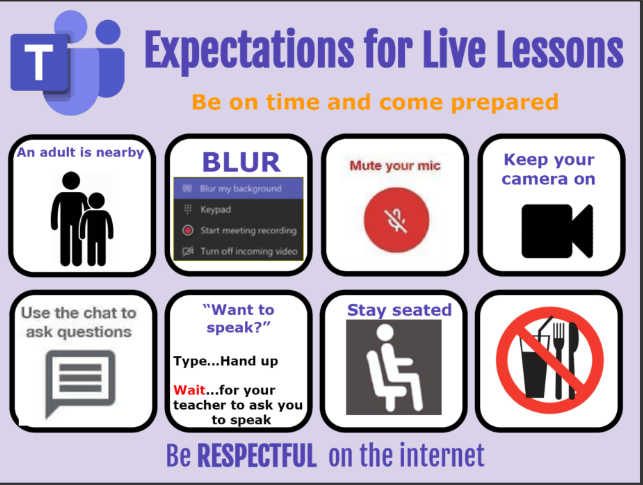 T

Expectations for Live Lessons

Be on time and come prepared

An adult is nearby

BLUR

Blur my background

Keypad

Start meeting recording

Turn off incoming video

Mute your mic

Keep your camera on

Use the chat to ask questions

"Want to speak?"

Type...Hand up

Wait...for your teacher to ask you to speak

Stay seated

Be RESPECTFUL on the internet